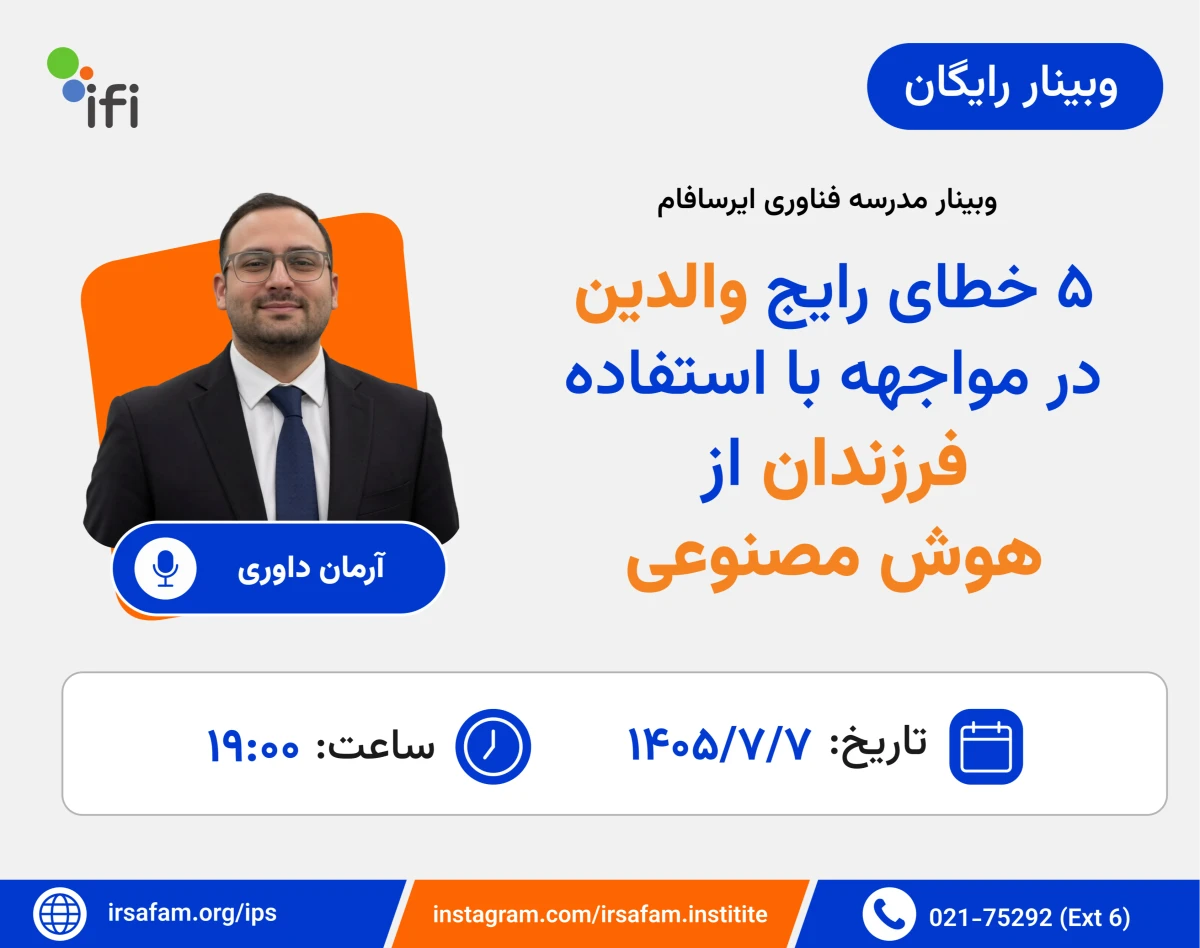 ifi

وبینار رایگان

وبینار مدرسه فناوری ایرسافام

۵ خطای رایج والدین در مواجهه با استفاده فرزندان از هوش مصنوعی

آرمان داوری

تاریخ: ۱۴۰۵/۷/۷

ساعت: ۱۹:۰۰

irsafam.org/ips

instagram.com/irsafam.institite

021-75292 (Ext 6)